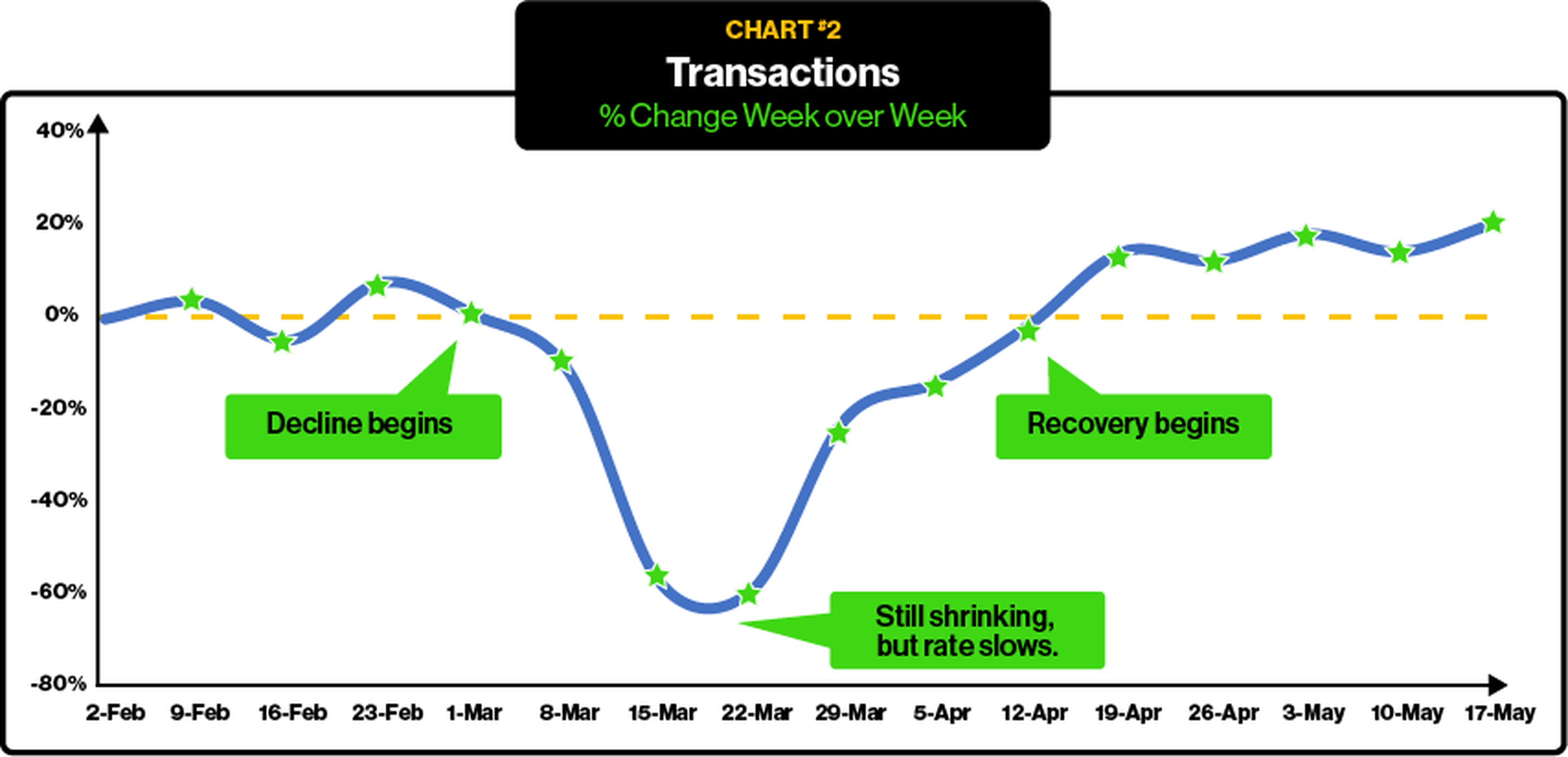 CHART #2
Transactions
% Change Week over Week

40%
20%
0%
-20%
-40%
-60%
-80%

Decline begins

Recovery begins

Still shrinking, but rate slows.

2-Feb 9-Feb 16-Feb 23-Feb 1-Mar 8-Mar 15-Mar 22-Mar 29-Mar 5-Apr 12-Apr 19-Apr 26-Apr 3-May 10-May 17-May